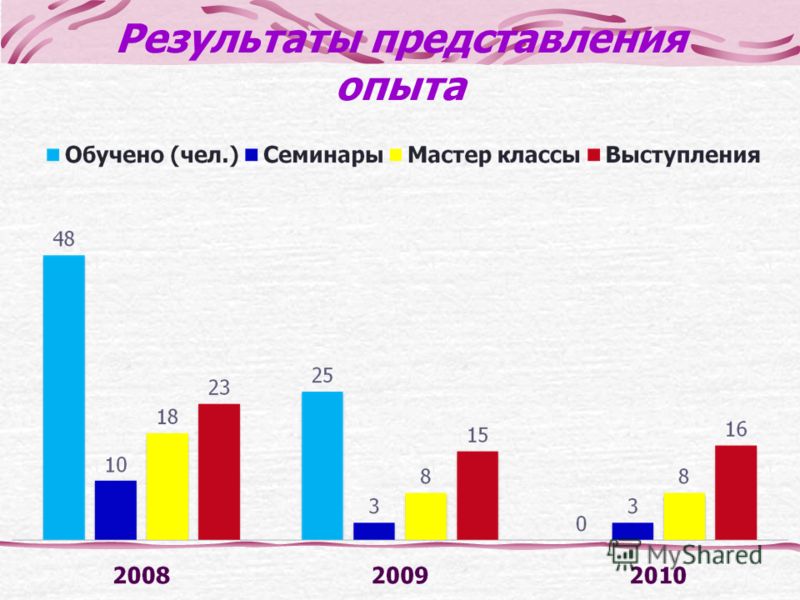 Результаты представления опыта

Обучено (чел.) Семинары Мастер классы Выступления

48
10
18
23
25
3
8
15
0
3
8
16

2008
2009
2010

MyShared